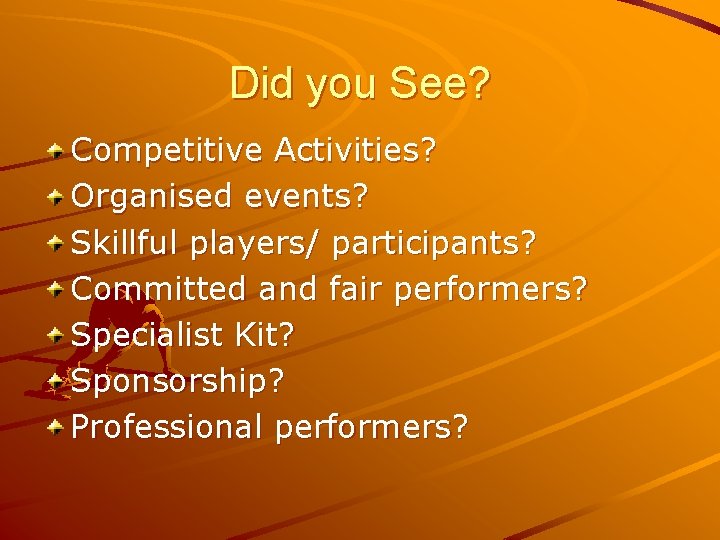 Did you See?

Competitive Activities?
Organised events?
Skillful players/ participants?
Committed and fair performers?
Specialist Kit?
Sponsorship?
Professional performers?